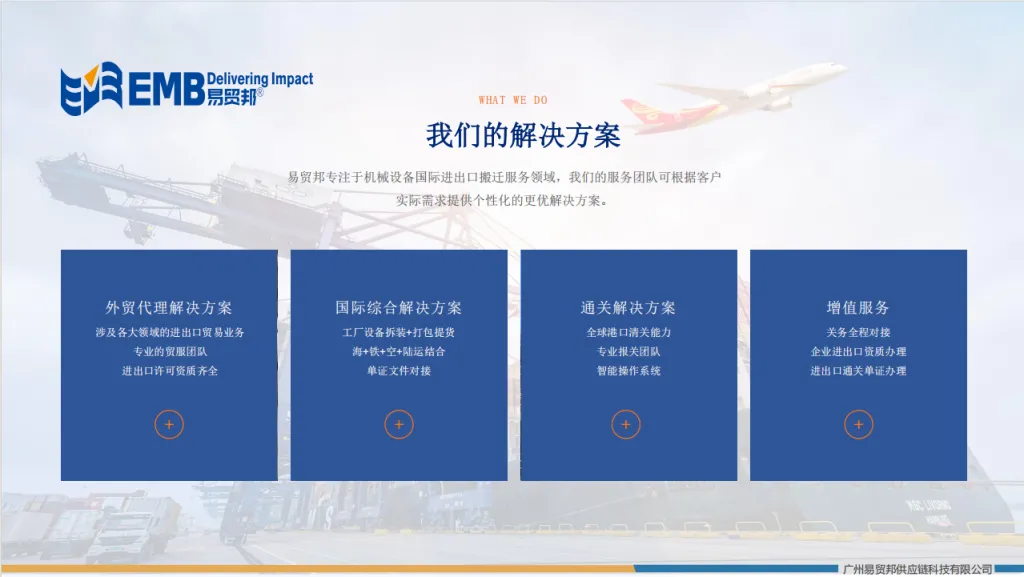 EMB Delivering Impact
易贸邦®

WHAT WE DO

我们的解决方案

易贸邦专注于机械设备国际进出口搬迁服务领域，我们的服务团队可根据客户实际需求提供个性化的更优解决方案。

外贸代理解决方案
涉及各大领域的进出口贸易业务
专业的贸服团队
进出口许可资质齐全
+

国际综合解决方案
工厂设备拆装+打包提货
海+铁+空+陆运结合
单证文件对接
+

通关解决方案
全球港口清关能力
专业报关团队
智能操作系统
+

增值服务
关务全程对接
企业进出口资质办理
进出口通关单证办理
+

广州易贸邦供应链科技有限公司